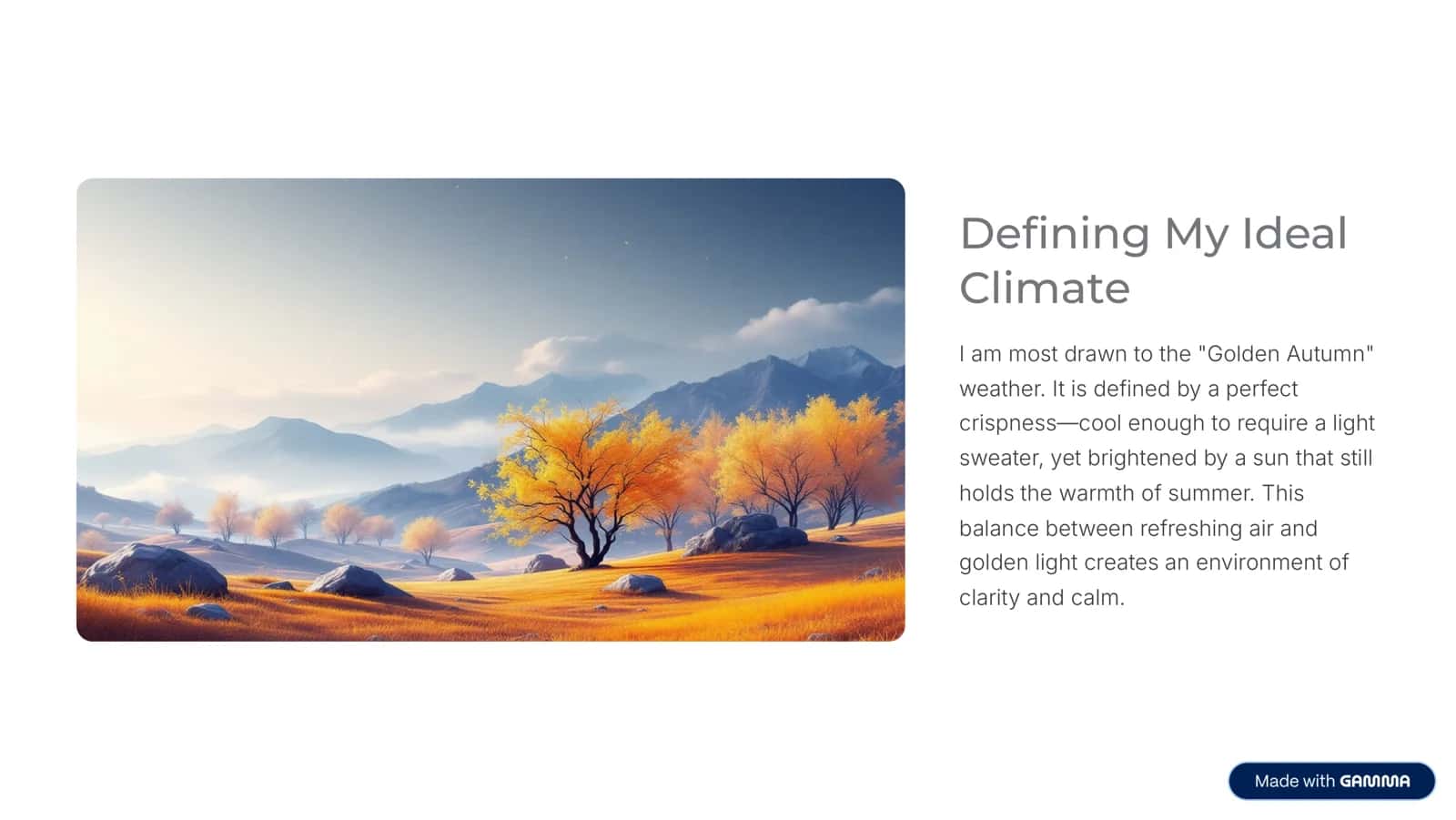 Defining My Ideal Climate

I am most drawn to the "Golden Autumn" weather. It is defined by a perfect crispness—cool enough to require a light sweater, yet brightened by a sun that still holds the warmth of summer. This balance between refreshing air and golden light creates an environment of clarity and calm.

Made with GAMMA